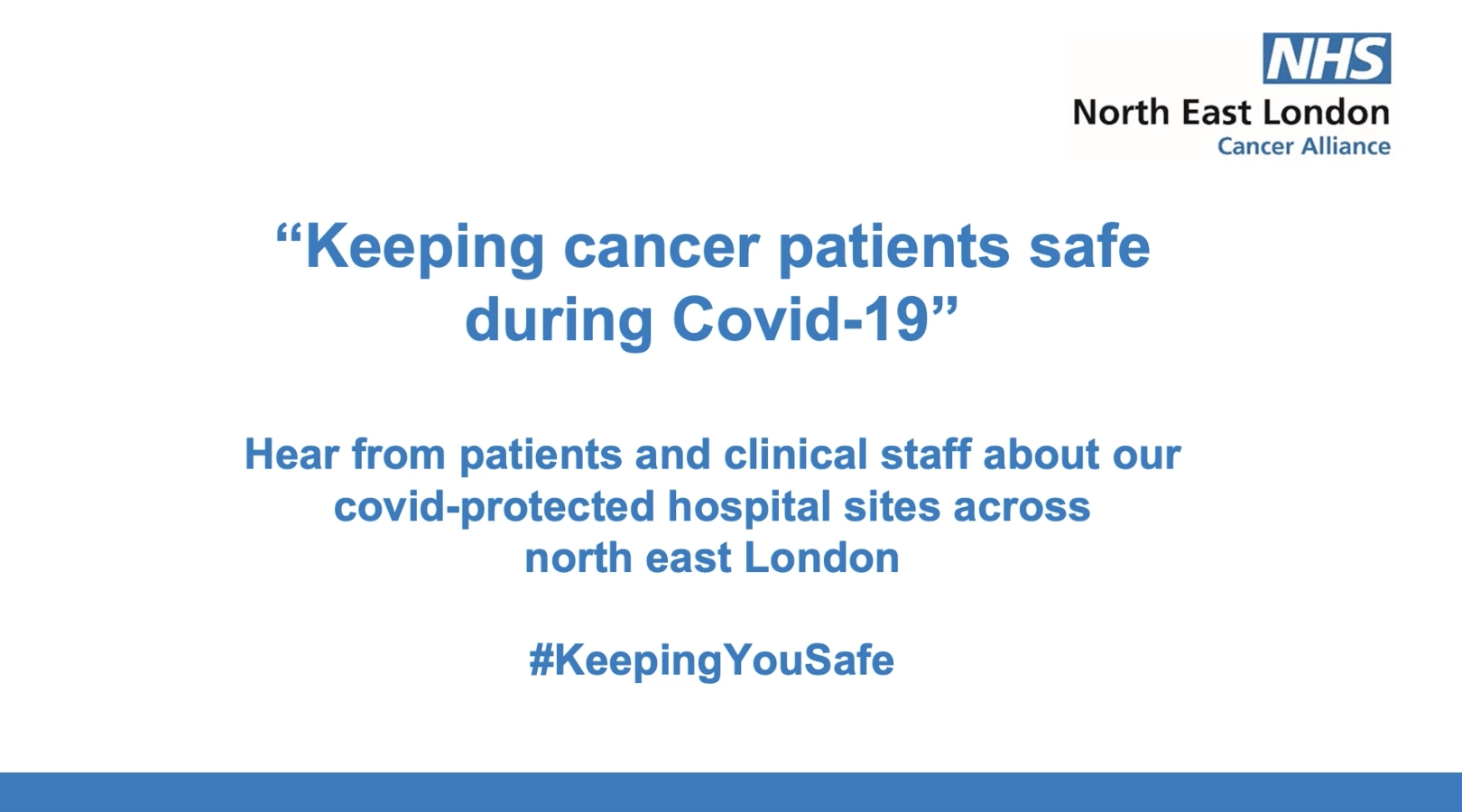 NHS
North East London
Cancer Alliance

“Keeping cancer patients safe during Covid-19”

Hear from patients and clinical staff about our covid-protected hospital sites across north east London

#KeepingYouSafe